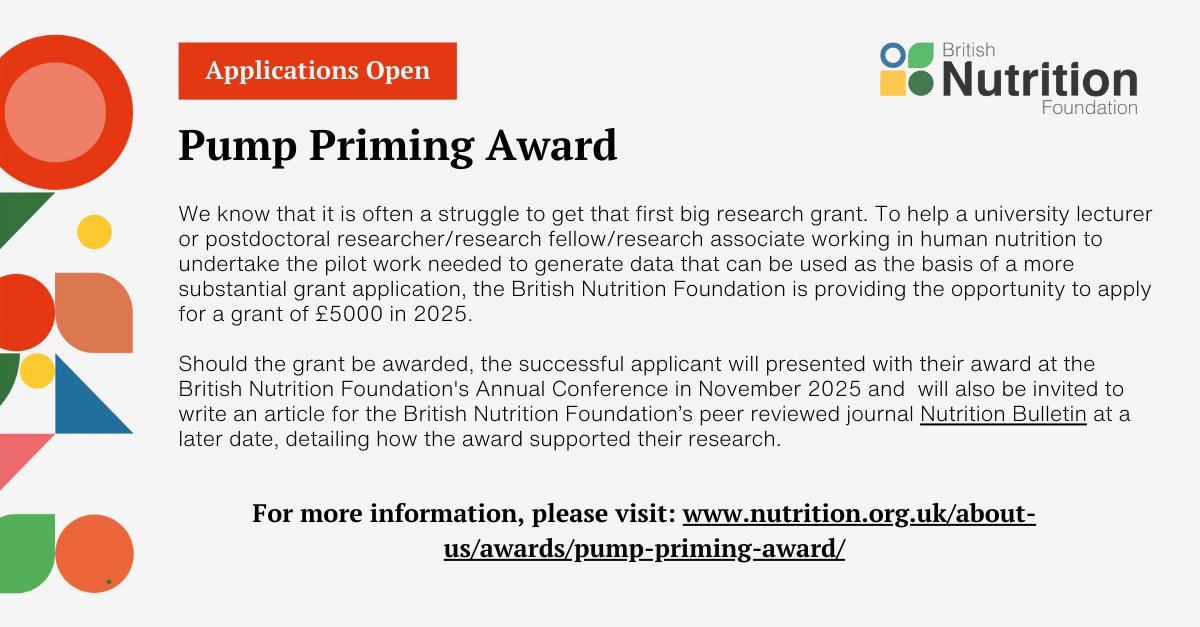 Applications Open

British Nutrition Foundation

Pump Priming Award

We know that it is often a struggle to get that first big research grant. To help a university lecturer or postdoctoral researcher/research fellow/research associate working in human nutrition to undertake the pilot work needed to generate data that can be used as the basis of a more substantial grant application, the British Nutrition Foundation is providing the opportunity to apply for a grant of £5000 in 2025.

Should the grant be awarded, the successful applicant will presented with their award at the British Nutrition Foundation's Annual Conference in November 2025 and will also be invited to write an article for the British Nutrition Foundation's peer reviewed journal Nutrition Bulletin at a later date, detailing how the award supported their research.

For more information, please visit: www.nutrition.org.uk/about-us/awards/pump-priming-award/